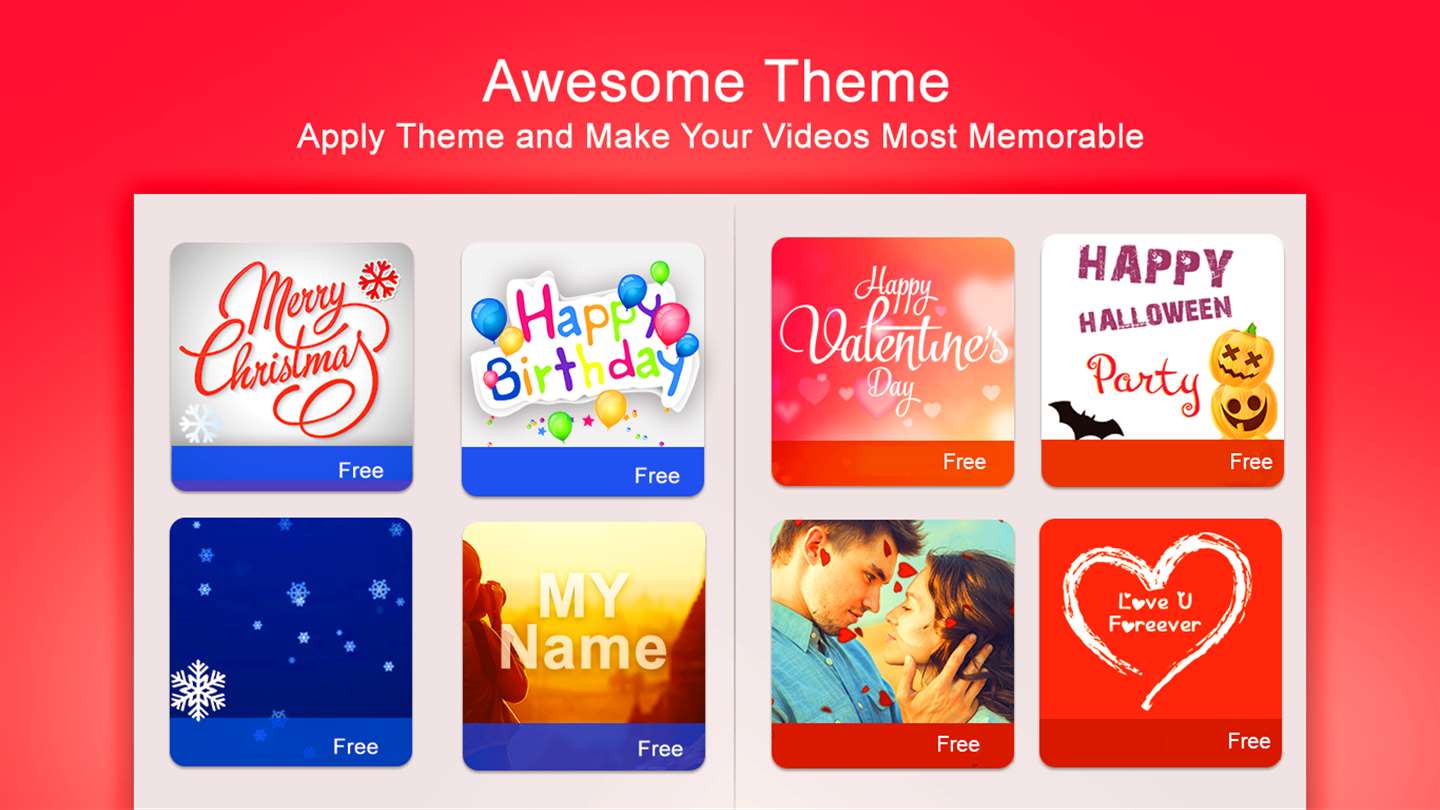 Awesome Theme
Apply Theme and Make Your Videos Most Memorable

Merry Christmas
Free

Happy Birthday
Free

Happy Valentine's Day
Free

HAPPY HALLOWEEN Party
Free

Free

MY Name
Free

Free

Love U Foreever
Free